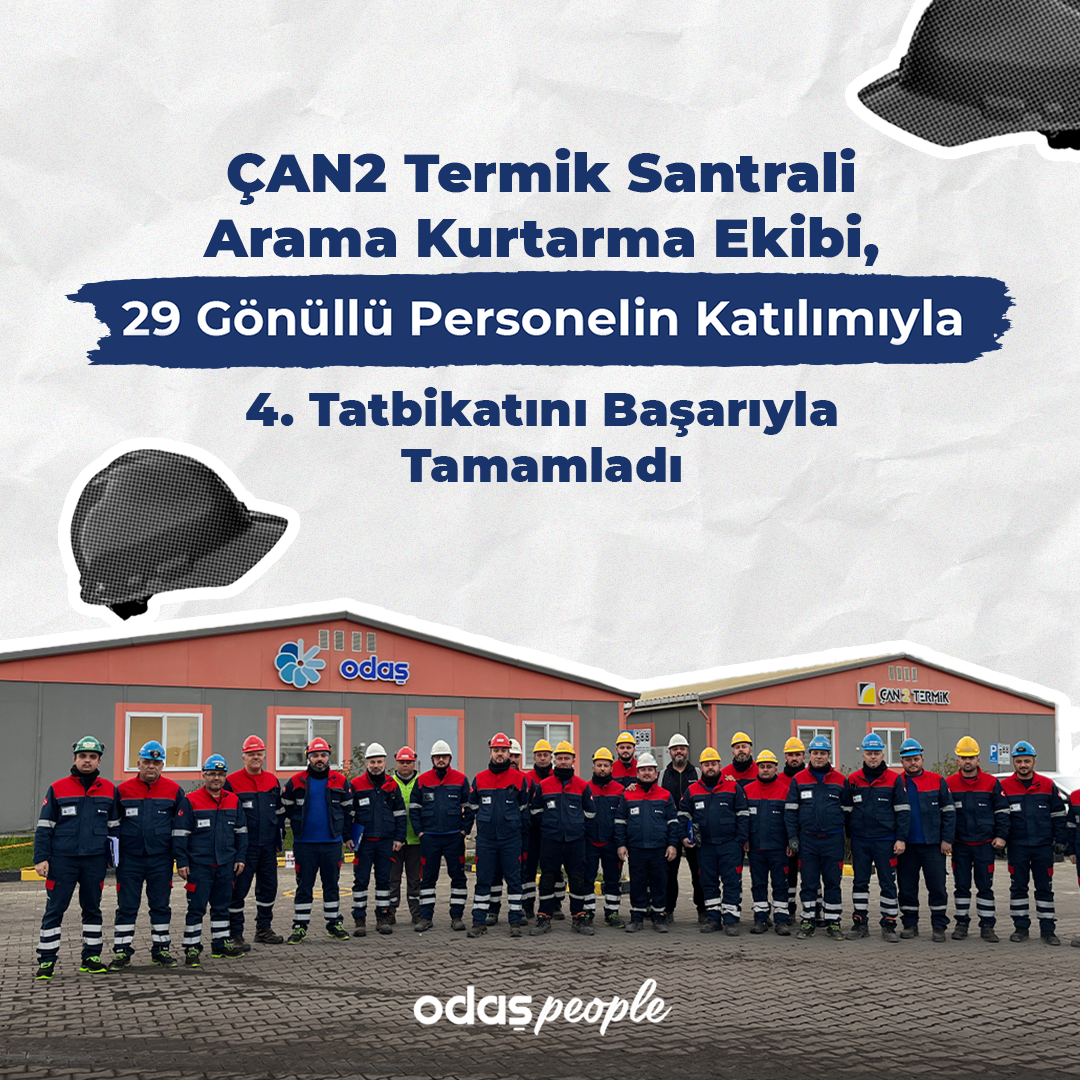 ÇAN2 Termik Santrali Arama Kurtarma Ekibi,

29 Gönüllü Personelin Katılımıyla

4. Tatbikatını Başarıyla Tamamladı

odaş

ÇAN2 TERMİK

odaş people